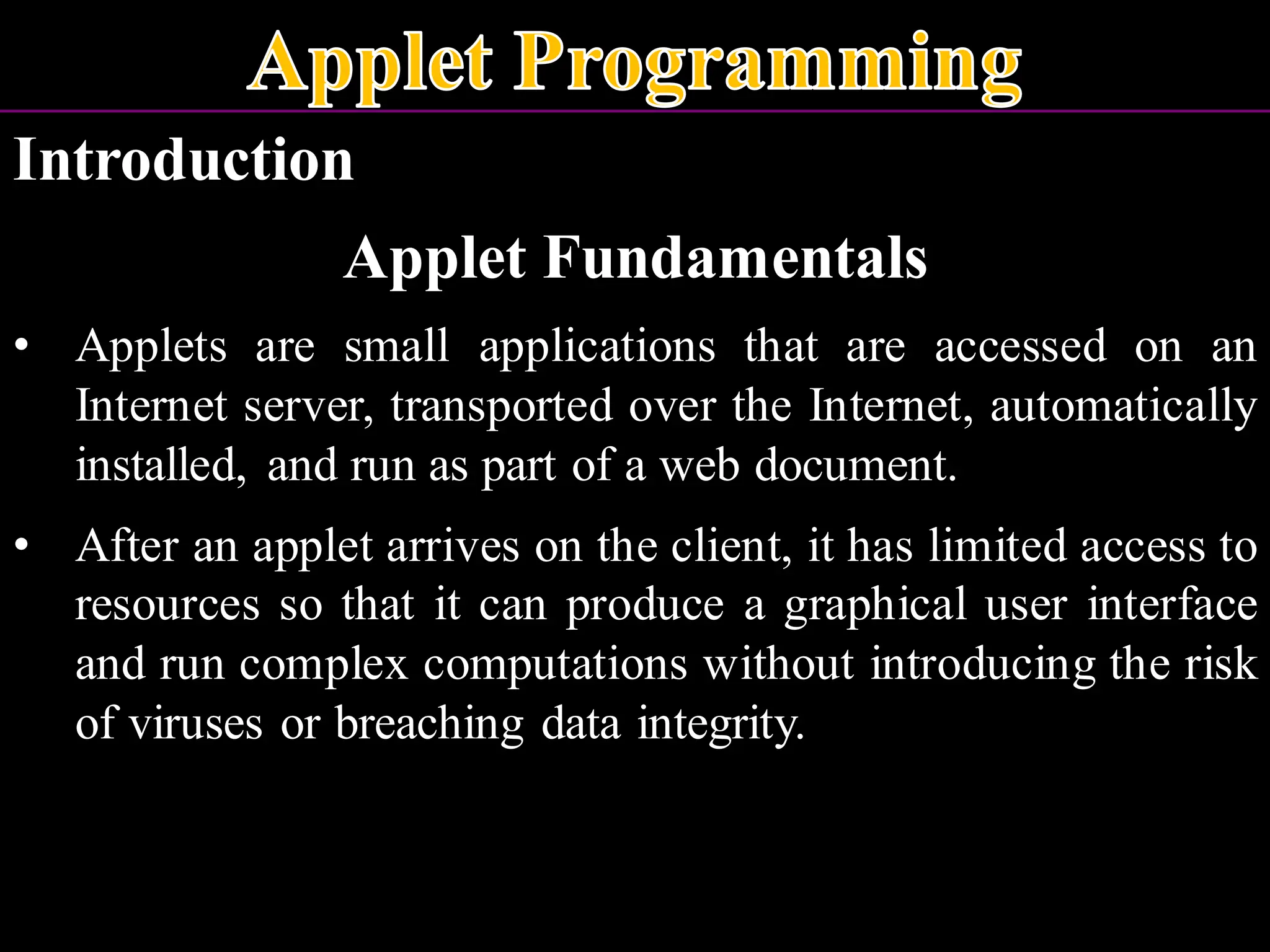 Applet Programming

Introduction

Applet Fundamentals

• Applets are small applications that are accessed on an Internet server, transported over the Internet, automatically installed, and run as part of a web document.

• After an applet arrives on the client, it has limited access to resources so that it can produce a graphical user interface and run complex computations without introducing the risk of viruses or breaching data integrity.